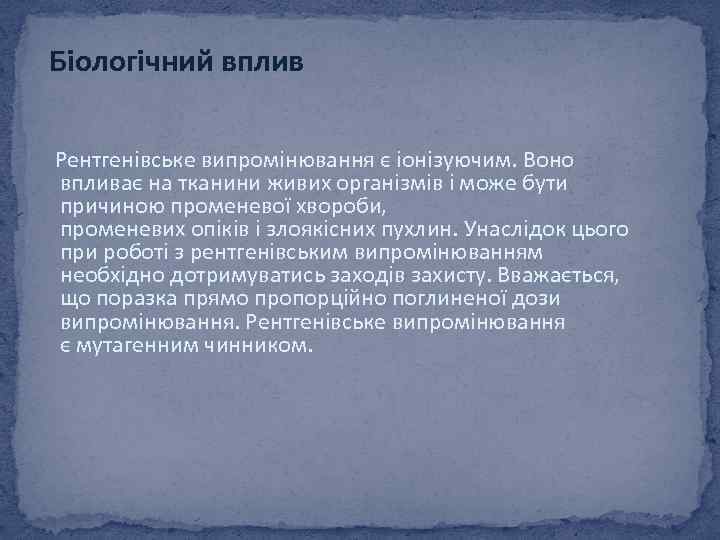 Біологічний вплив

Рентгенівське випромінювання є іонізуючим. Воно впливає на тканини живих організмів і може бути причиною променевої хвороби, променевих опіків і злоякісних пухлин. Унаслідок цього при роботі з рентгенівським випромінюванням необхідно дотримуватись заходів захисту. Вважається, що поразка прямо пропорційно поглиненої дози випромінювання. Рентгенівське випромінювання є мутагенним чинником.